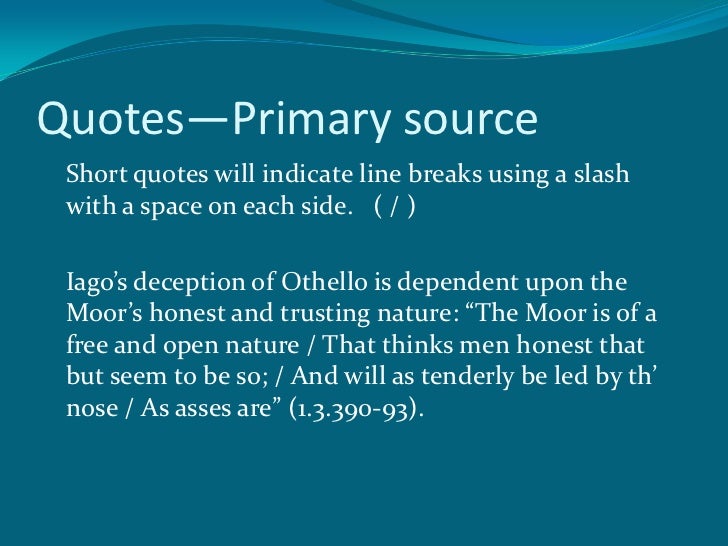 Quotes—Primary source

Short quotes will indicate line breaks using a slash with a space on each side. ( / )

Iago’s deception of Othello is dependent upon the Moor’s honest and trusting nature: “The Moor is of a free and open nature / That thinks men honest that but seem to be so; / And will as tenderly be led by th’ nose / As asses are” (1.3.390-93).